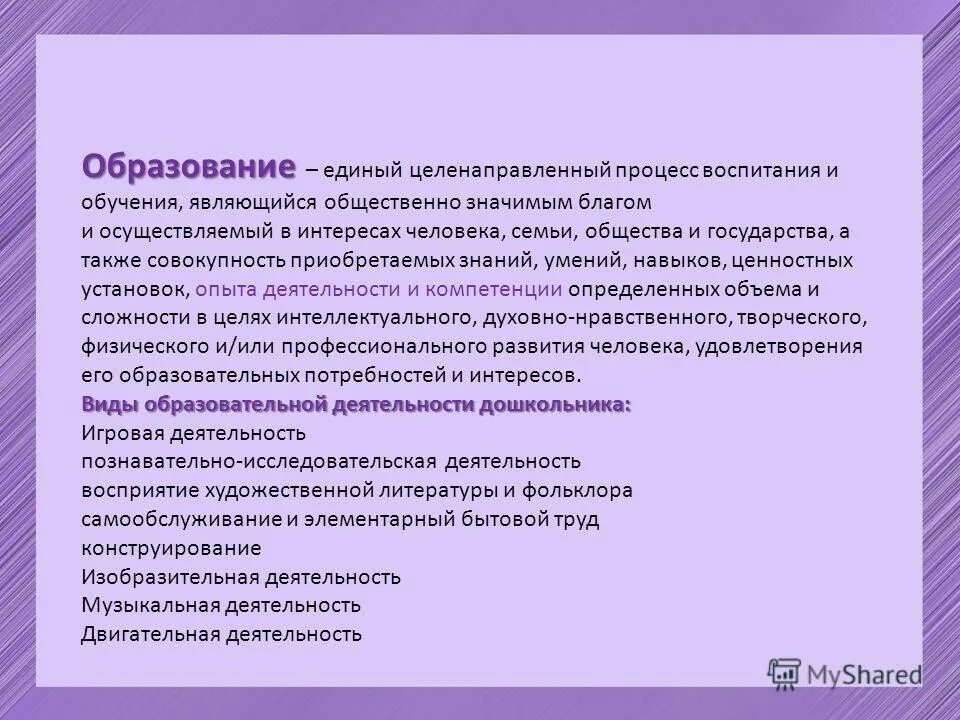 Образование – единый целенаправленный процесс воспитания и обучения, являющийся общественно значимым благом и осуществляемый в интересах человека, семьи, общества и государства, а также совокупность приобретаемых знаний, умений, навыков, ценностных установок, опыта деятельности и компетенции определенных объема и сложности в целях интеллектуального, духовно-нравственного, творческого, физического и/или профессионального развития человека, удовлетворения его образовательных потребностей и интересов.

Виды образовательной деятельности дошкольника:
Игровая деятельность
познавательно-исследовательская деятельность
восприятие художественной литературы и фольклора
самообслуживание и элементарный бытовой труд
конструирование
Изобразительная деятельность
Музыкальная деятельность
Двигательная деятельность

MyShared